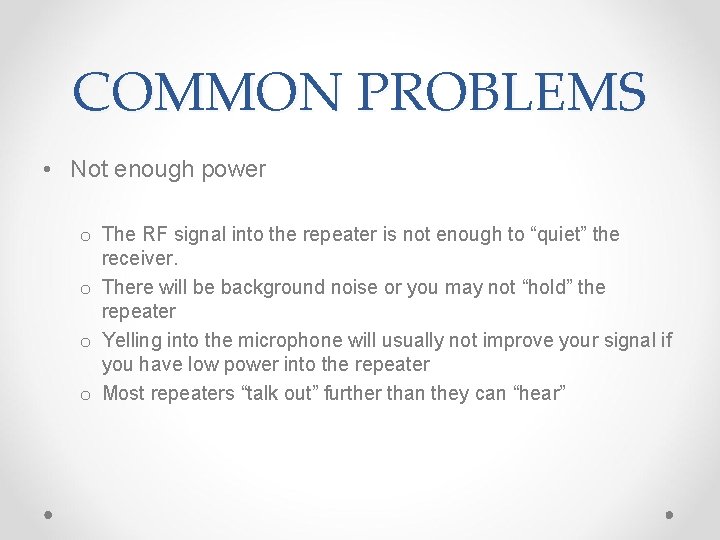 COMMON PROBLEMS

• Not enough power

o The RF signal into the repeater is not enough to “quiet” the receiver.
o There will be background noise or you may not “hold” the repeater
o Yelling into the microphone will usually not improve your signal if you have low power into the repeater
o Most repeaters “talk out” further than they can “hear”